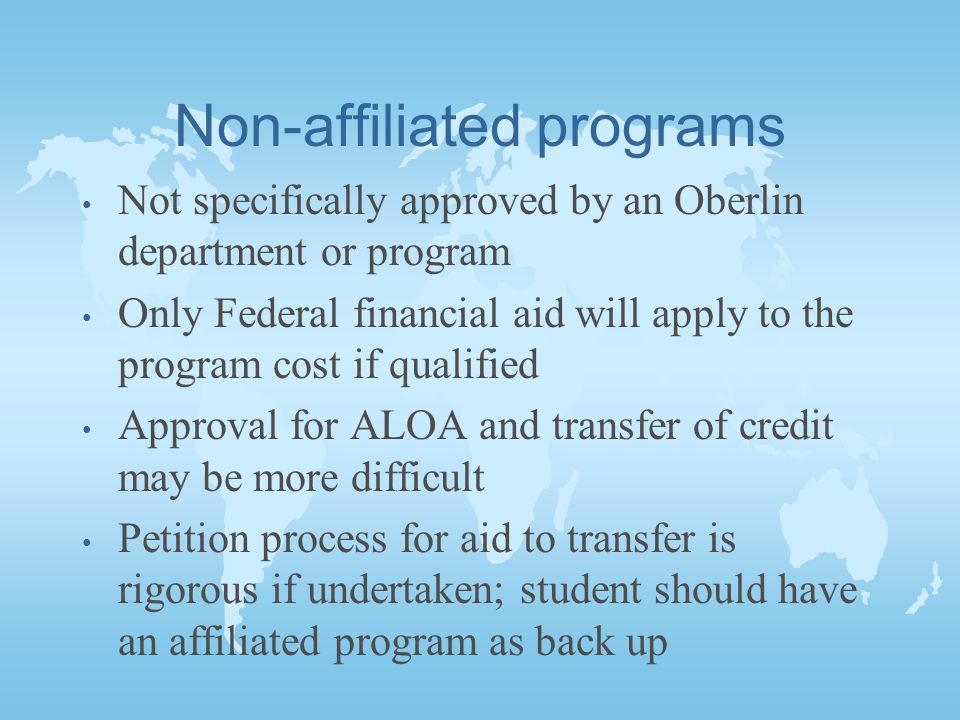 Non-affiliated programs

• Not specifically approved by an Oberlin department or program
• Only Federal financial aid will apply to the program cost if qualified
• Approval for ALOA and transfer of credit may be more difficult
• Petition process for aid to transfer is rigorous if undertaken; student should have an affiliated program as back up